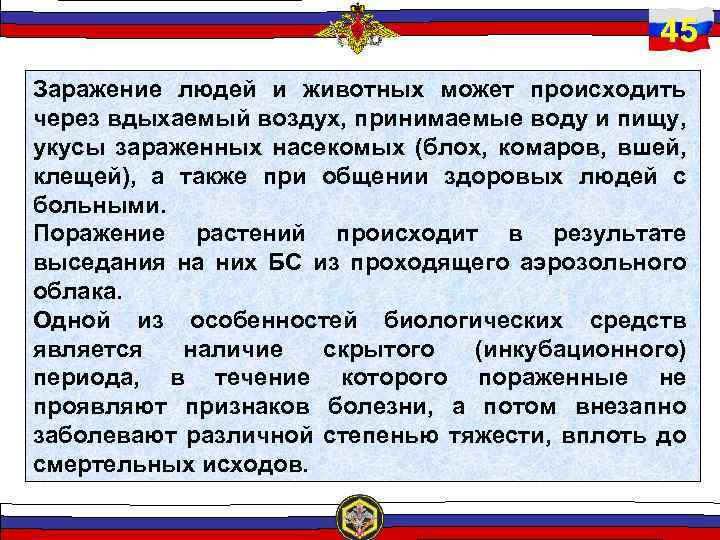 45

Заражение людей и животных может происходить через вдыхаемый воздух, принимаемые воду и пищу, укусы зараженных насекомых (блох, комаров, вшей, клещей), а также при общении здоровых людей с больными.
Поражение растений происходит в результате выседания на них БС из проходящего аэрозольного облака.
Одной из особенностей биологических средств является наличие скрытого (инкубационного) периода, в течение которого пораженные не проявляют признаков болезни, а потом внезапно заболевают различной степенью тяжести, вплоть до смертельных исходов.